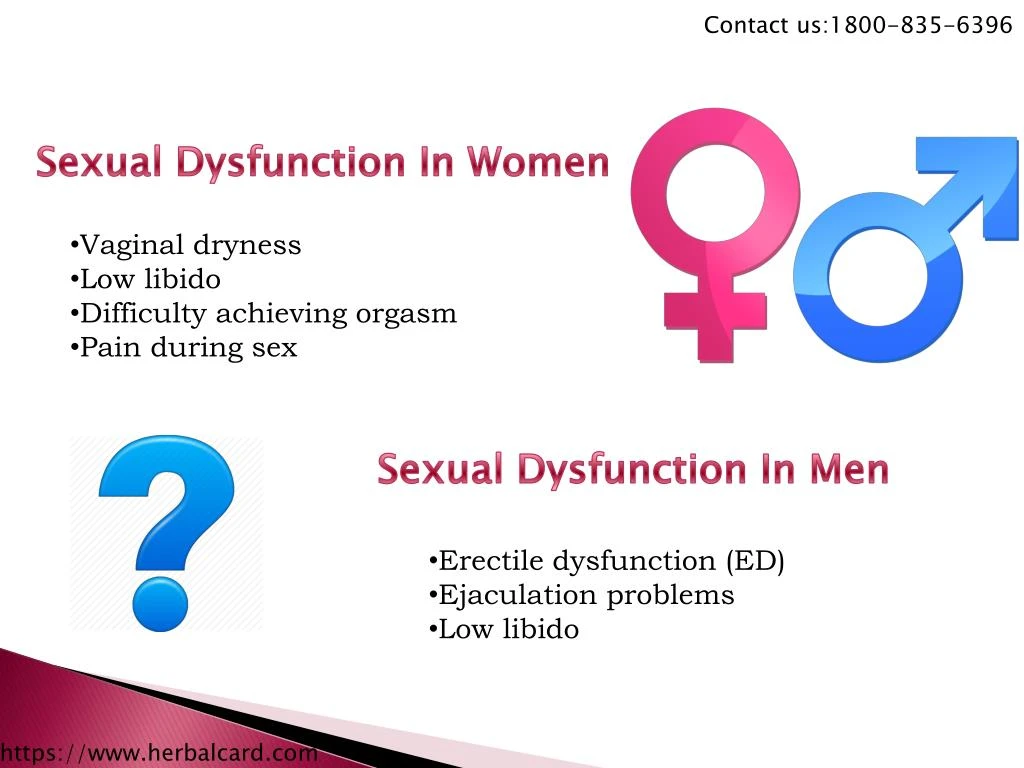 Contact us:1800-835-6396

Sexual Dysfunction In Women

•Vaginal dryness
•Low libido
•Difficulty achieving orgasm
•Pain during sex

Sexual Dysfunction In Men

•Erectile dysfunction (ED)
•Ejaculation problems
•Low libido

https://www.herbalcard.com